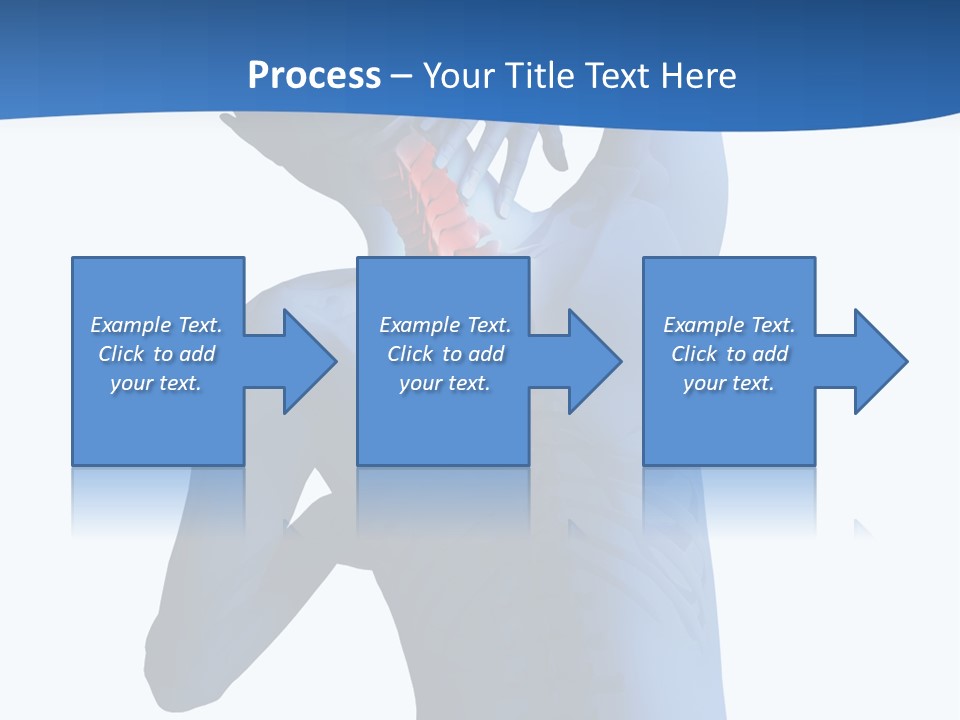 Process – Your Title Text Here

Example Text. Click to add your text.

Example Text. Click to add your text.

Example Text. Click to add your text.